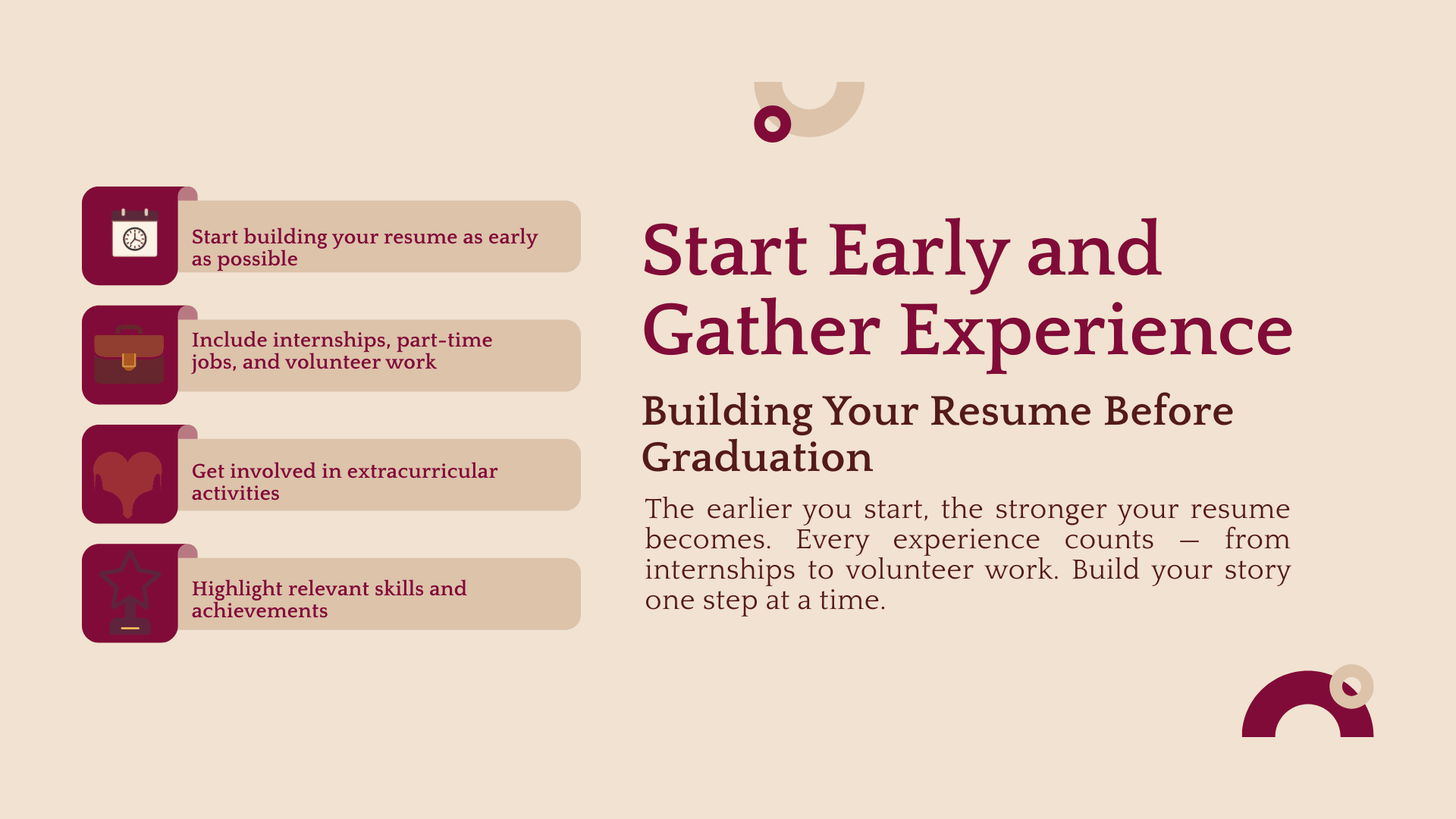 Start building your resume as early as possible

Include internships, part-time jobs, and volunteer work

Get involved in extracurricular activities

Highlight relevant skills and achievements

Start Early and Gather Experience

Building Your Resume Before Graduation

The earlier you start, the stronger your resume becomes. Every experience counts — from internships to volunteer work. Build your story one step at a time.